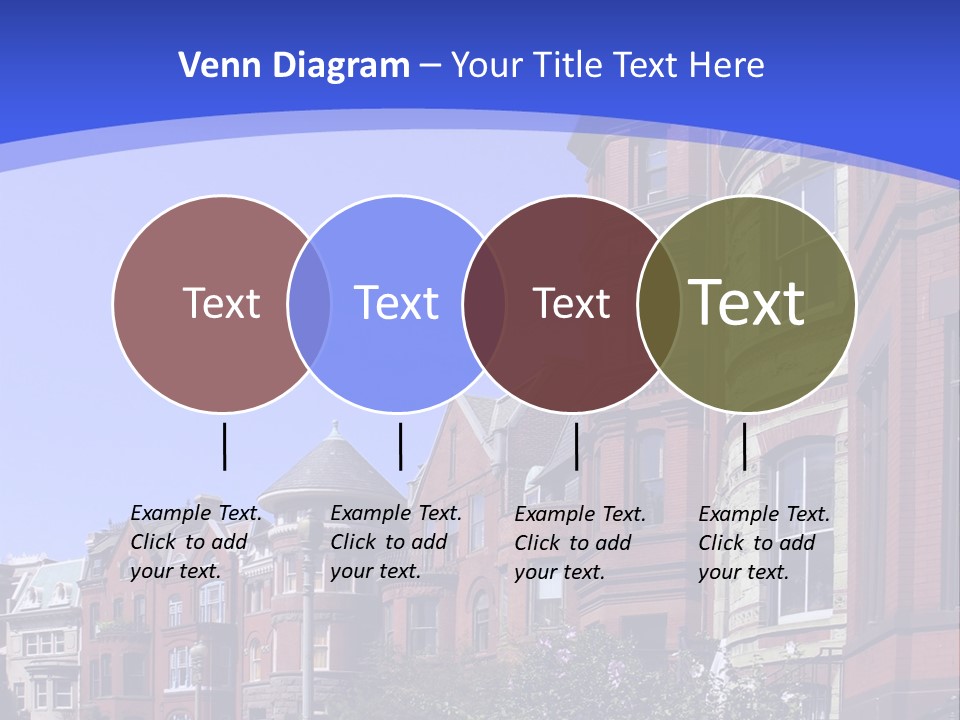 Venn Diagram – Your Title Text Here

Text

Text

Text

Text

Example Text. Click to add your text.

Example Text. Click to add your text.

Example Text. Click to add your text.

Example Text. Click to add your text.